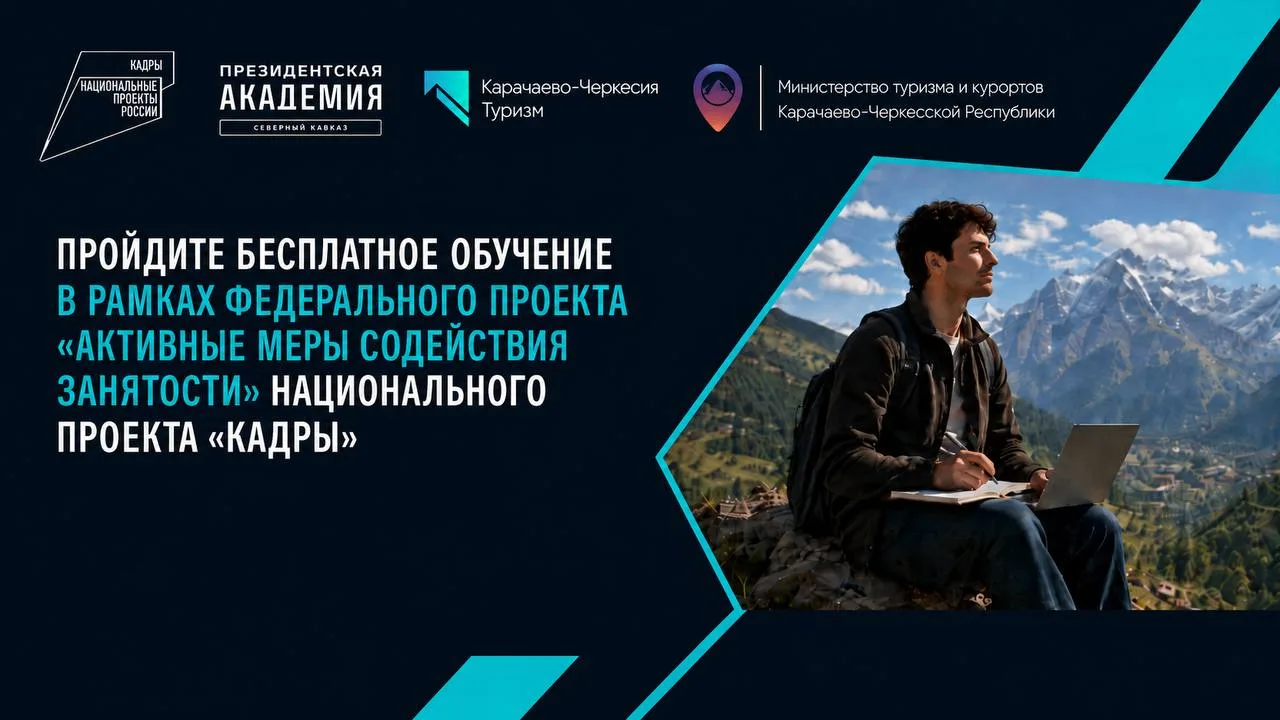 КАДРЫ
НАЦИОНАЛЬНЫЕ ПРОЕКТЫ РОССИИ

ПРЕЗИДЕНТСКАЯ АКАДЕМИЯ
СЕВЕРНЫЙ КАВКАЗ

Карачаево-Черкесия Туризм

Министерство туризма и курортов Карачаево-Черкесской Республики

ПРОЙДИТЕ БЕСПЛАТНОЕ ОБУЧЕНИЕ В РАМКАХ ФЕДЕРАЛЬНОГО ПРОЕКТА «АКТИВНЫЕ МЕРЫ СОДЕЙСТВИЯ ЗАНЯТОСТИ» НАЦИОНАЛЬНОГО ПРОЕКТА «КАДРЫ»